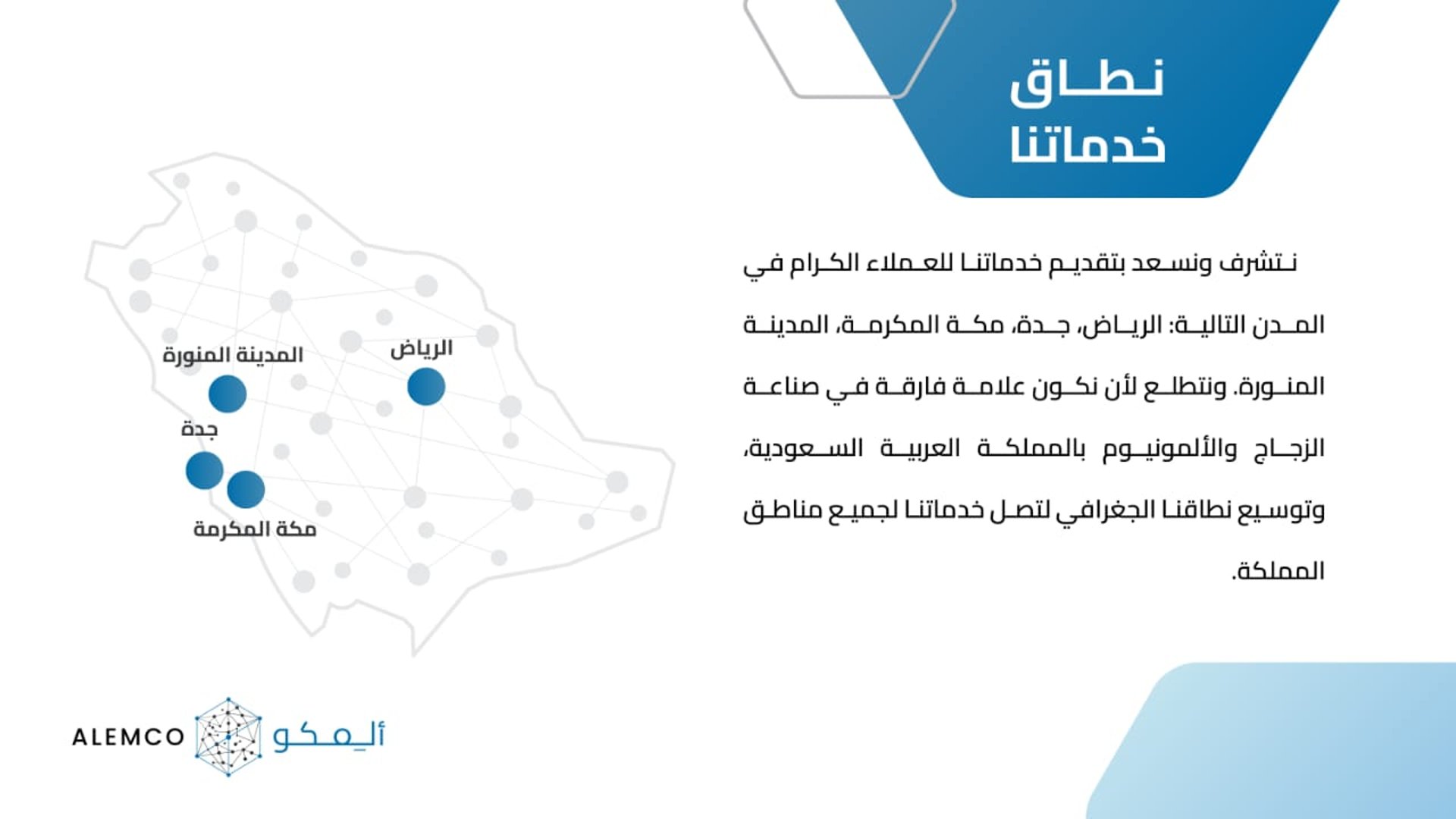 نطاق خدماتنا

نتشرف ونسعد بتقديم خدماتنا للعملاء الكرام في المدن التالية: الرياض، جدة، مكة المكرمة، المدينة المنورة. ونتطلع لأن نكون علامة فارقة في صناعة الزجاج والألمونيوم بالمملكة العربية السعودية، وتوسيع نطاقنا الجغرافي لتصل خدماتنا لجميع مناطق المملكة.

المدينة المنورة
الرياض
جدة
مكة المكرمة

ALEMCO ألمكو